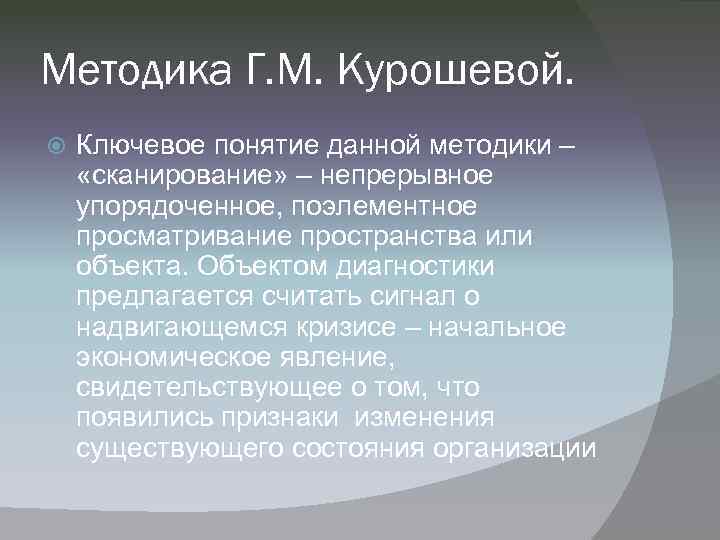 Методика Г.М. Курошевой.

Ключевое понятие данной методики – «сканирование» – непрерывное упорядоченное, поэлементное просматривание пространства или объекта. Объектом диагностики предлагается считать сигнал о надвигающемся кризисе – начальное экономическое явление, свидетельствующее о том, что появились признаки изменения существующего состояния организации